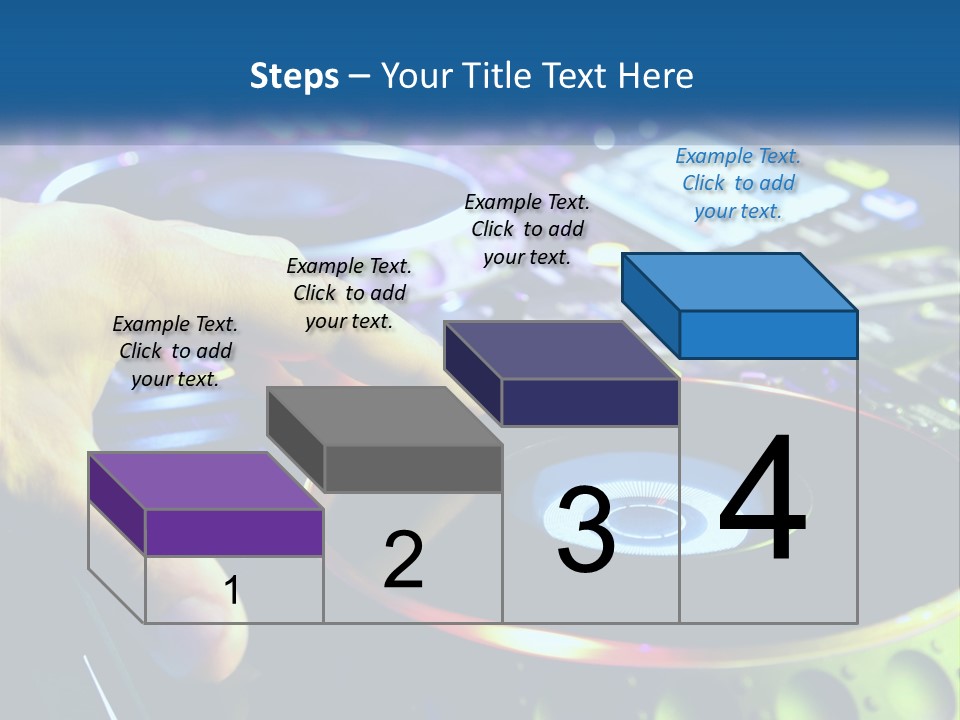 Steps – Your Title Text Here

Example Text. Click to add your text.

Example Text. Click to add your text.

Example Text. Click to add your text.

Example Text. Click to add your text.

1

2

3

4